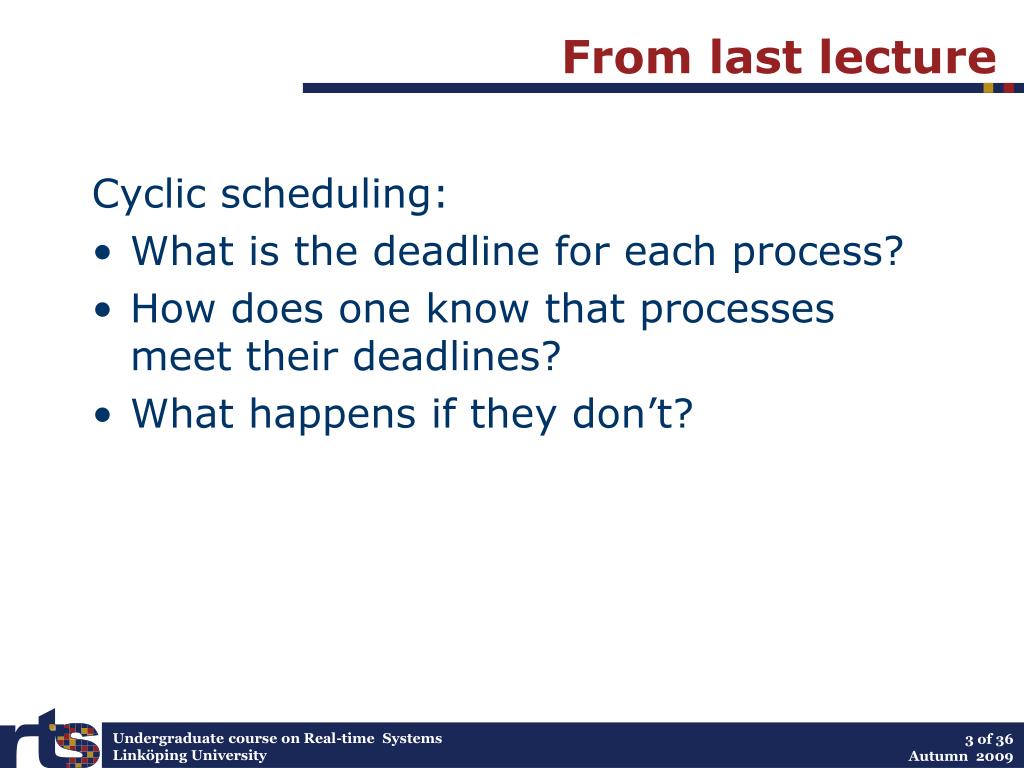 From last lecture

Cyclic scheduling:
• What is the deadline for each process?
• How does one know that processes meet their deadlines?
• What happens if they don't?

rts

Undergraduate course on Real-time Systems
Linköping University

3 of 36
Autumn 2009